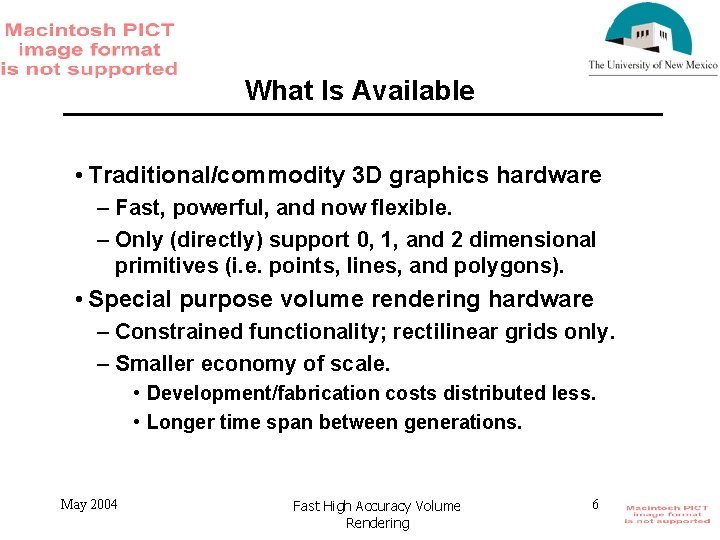 Macintosh PICT image format is not supported

The University of New Mexico

What Is Available

• Traditional/commodity 3D graphics hardware
– Fast, powerful, and now flexible.
– Only (directly) support 0, 1, and 2 dimensional primitives (i.e. points, lines, and polygons).

• Special purpose volume rendering hardware
– Constrained functionality; rectilinear grids only.
– Smaller economy of scale.
• Development/fabrication costs distributed less.
• Longer time span between generations.

May 2004

Fast High Accuracy Volume Rendering

6

Macintosh PICT image format is not supported